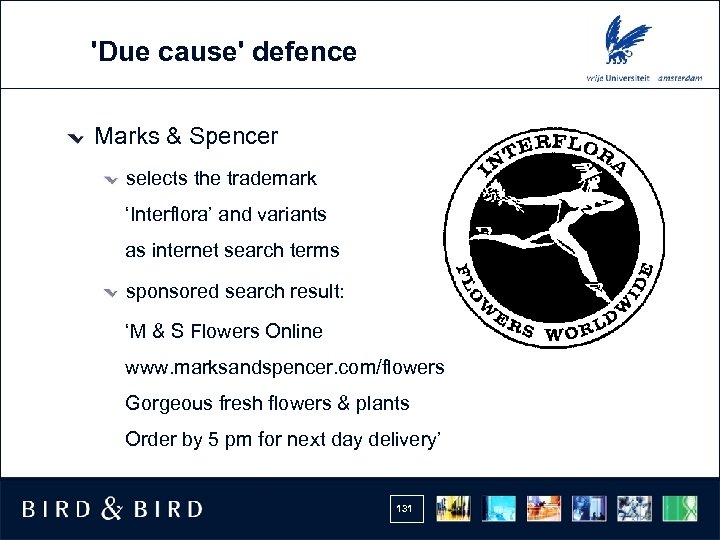 'Due cause' defence

vrije Universiteit amsterdam

Marks & Spencer

selects the trademark 'Interflora' and variants as internet search terms

sponsored search result:

'M & S Flowers Online

www.marksandspencer.com/flowers

Gorgeous fresh flowers & plants

Order by 5 pm for next day delivery'

INTERFLORA

FLOWERS WORLDWIDE

BIRD & BIRD

131